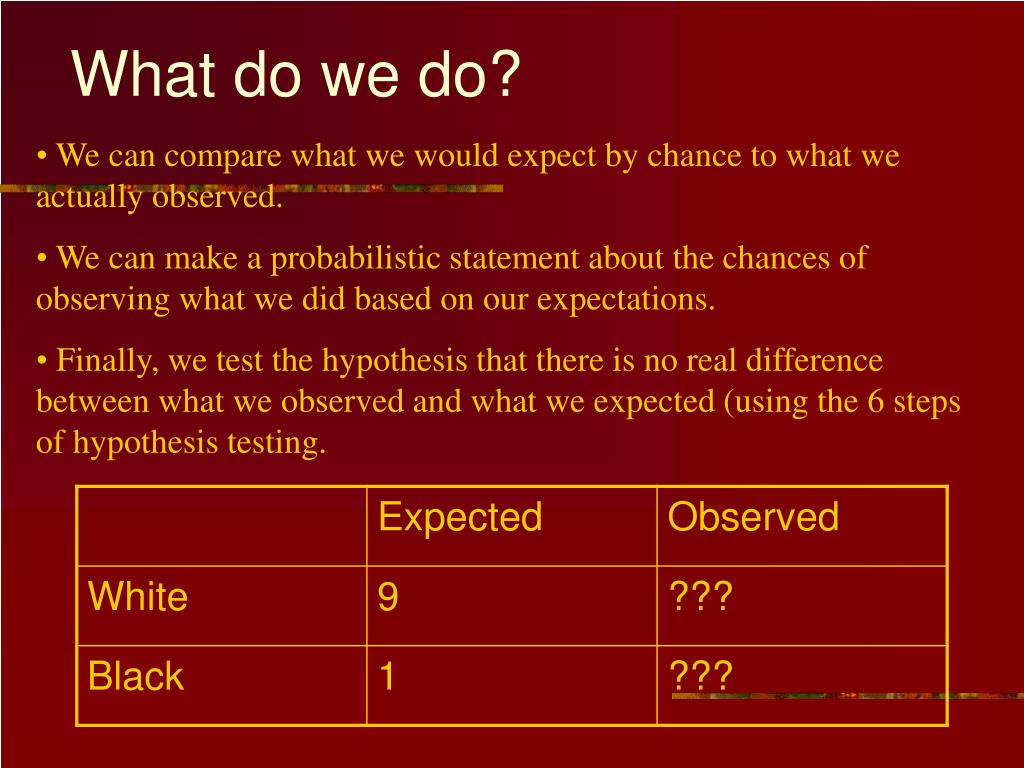 What do we do?

• We can compare what we would expect by chance to what we actually observed.

• We can make a probabilistic statement about the chances of observing what we did based on our expectations.

• Finally, we test the hypothesis that there is no real difference between what we observed and what we expected (using the 6 steps of hypothesis testing.

| | Expected | Observed |
|---|---|---|
| White | 9 | ??? |
| Black | 1 | ??? |